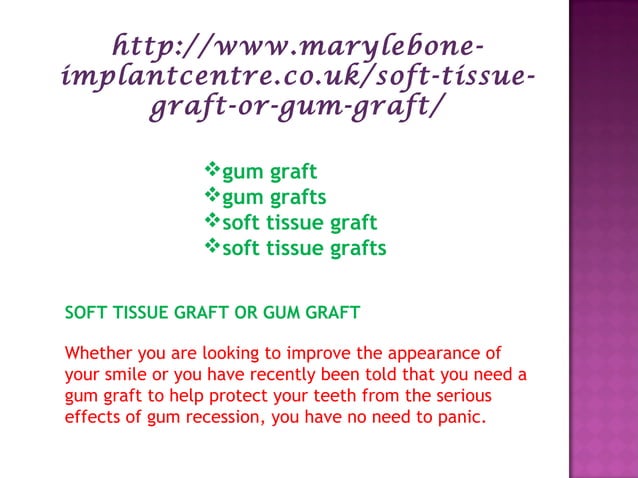 http://www.marylebone-implantcentre.co.uk/soft-tissue-graft-or-gum-graft/

❖gum graft
❖gum grafts
❖soft tissue graft
❖soft tissue grafts

SOFT TISSUE GRAFT OR GUM GRAFT

Whether you are looking to improve the appearance of your smile or you have recently been told that you need a gum graft to help protect your teeth from the serious effects of gum recession, you have no need to panic.